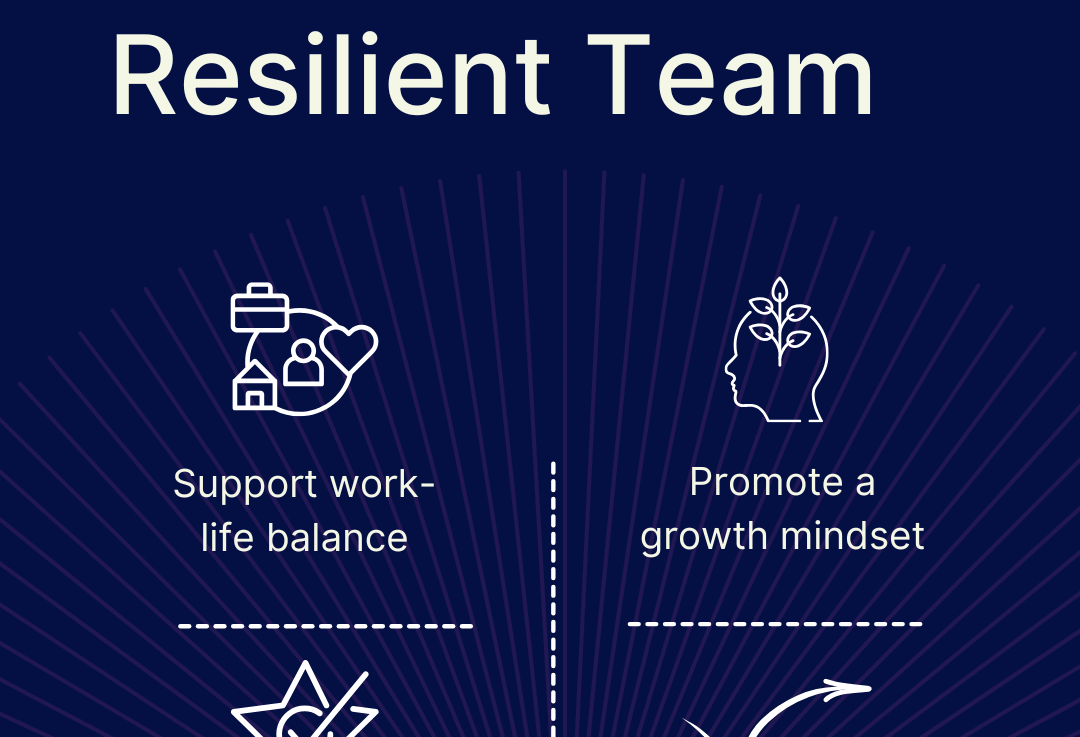 Resilient Team

Support work-life balance

Promote a growth mindset